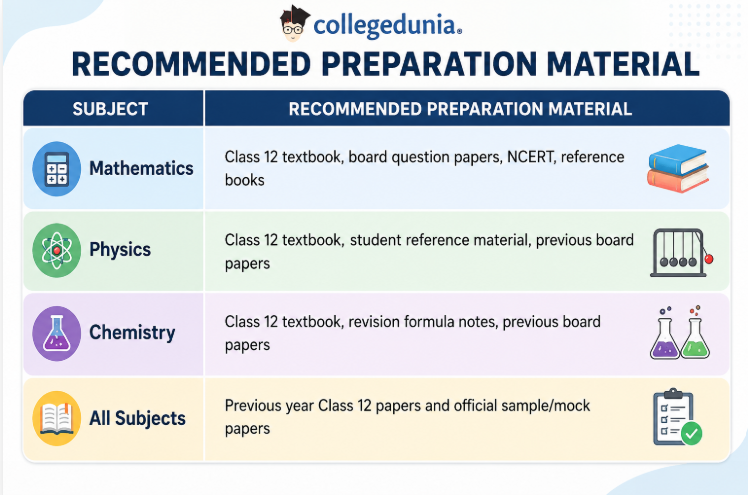 collegedunia

RECOMMENDED PREPARATION MATERIAL

| SUBJECT | RECOMMENDED PREPARATION MATERIAL |
|---|---|
| Mathematics | Class 12 textbook, board question papers, NCERT, reference books |
| Physics | Class 12 textbook, student reference material, previous board papers |
| Chemistry | Class 12 textbook, revision formula notes, previous board papers |
| All Subjects | Previous year Class 12 papers and official sample/mock papers |